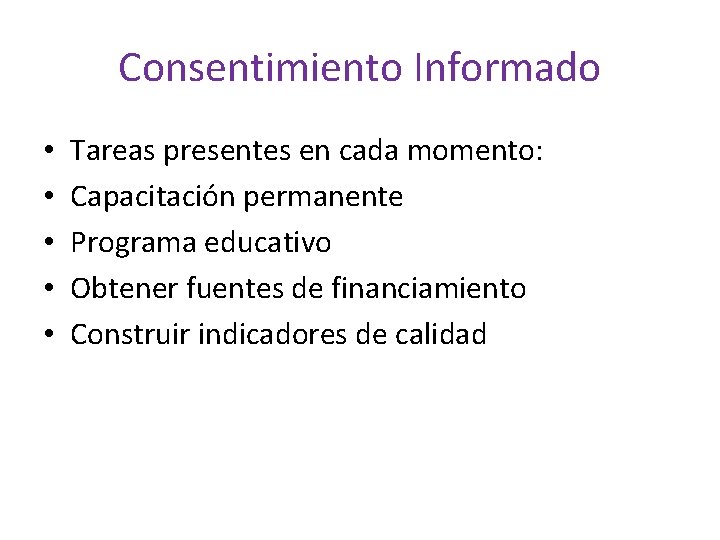 Consentimiento Informado

• Tareas presentes en cada momento:
• Capacitación permanente
• Programa educativo
• Obtener fuentes de financiamiento
• Construir indicadores de calidad